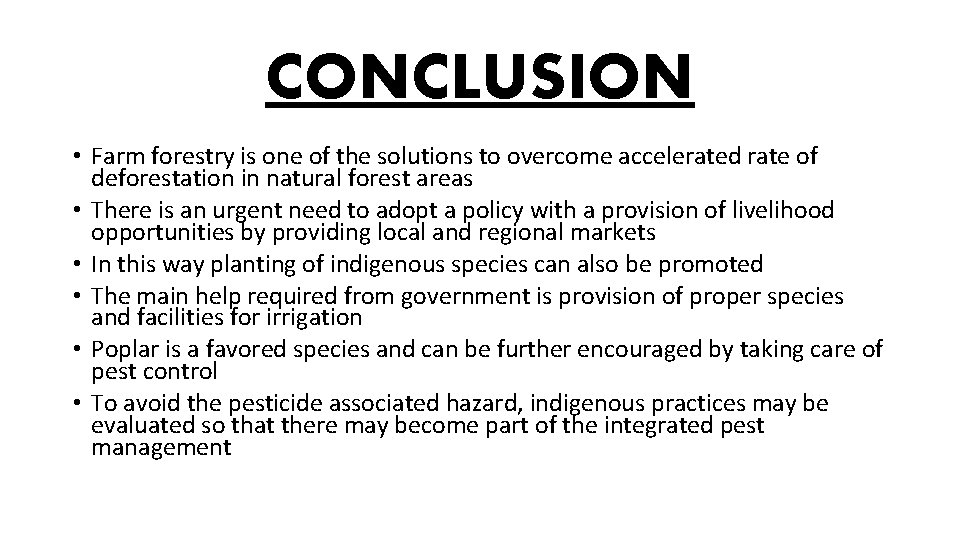 CONCLUSION

• Farm forestry is one of the solutions to overcome accelerated rate of deforestation in natural forest areas
• There is an urgent need to adopt a policy with a provision of livelihood opportunities by providing local and regional markets
• In this way planting of indigenous species can also be promoted
• The main help required from government is provision of proper species and facilities for irrigation
• Poplar is a favored species and can be further encouraged by taking care of pest control
• To avoid the pesticide associated hazard, indigenous practices may be evaluated so that there may become part of the integrated pest management